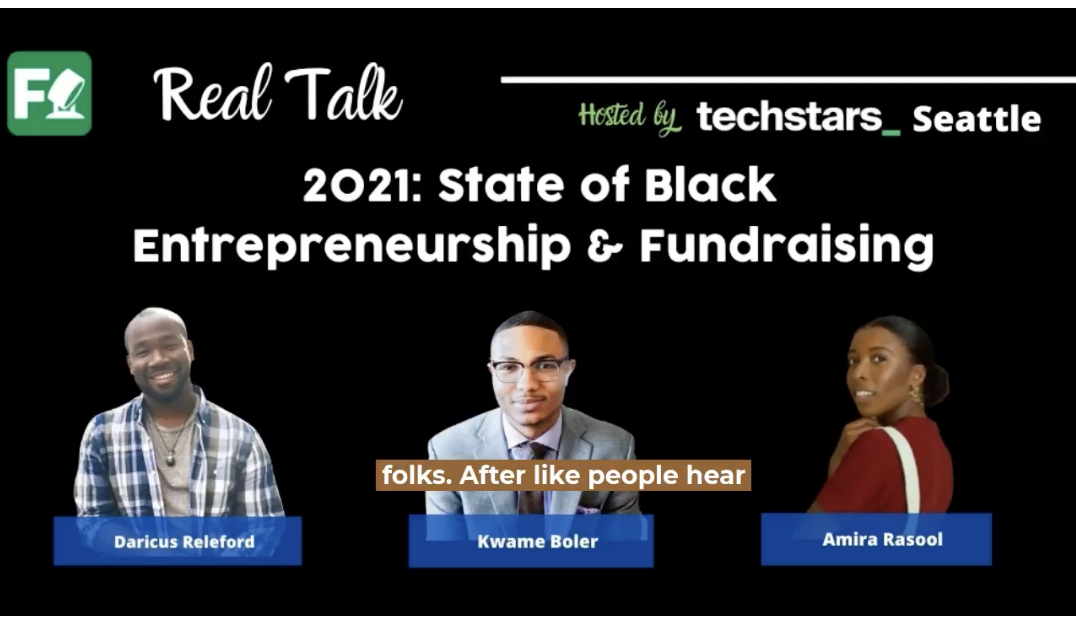 F

Real Talk

Hosted by techstars_ Seattle

2021: State of Black Entrepreneurship & Fundraising

folks. After like people hear

Daricus Releford

Kwame Boler

Amira Rasool